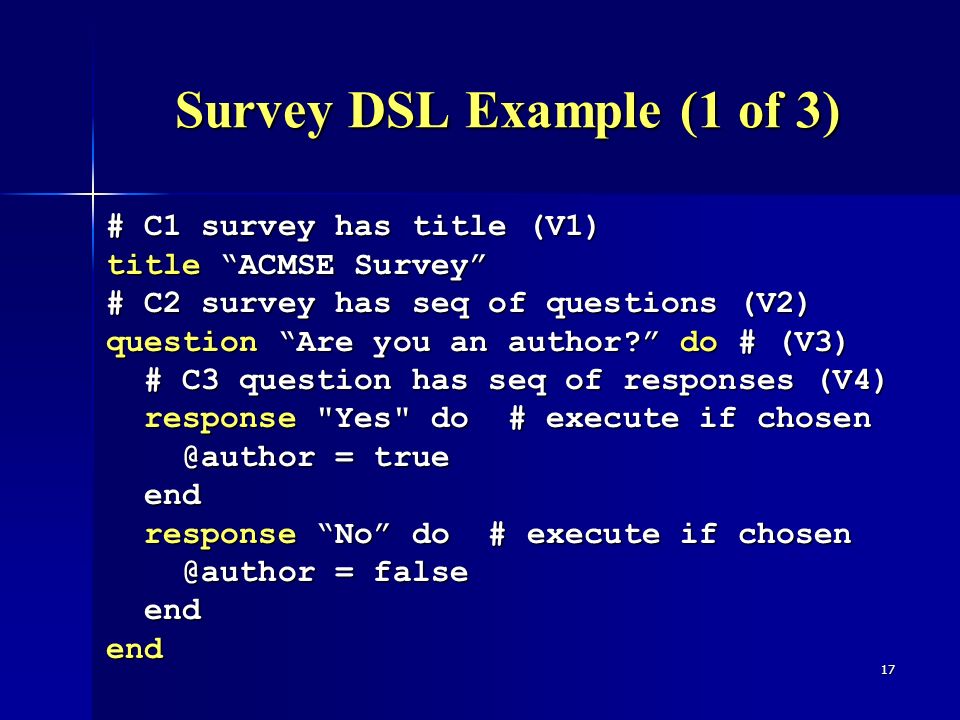 Survey DSL Example (1 of 3)

# C1 survey has title (V1)
title “ACMSE Survey”
# C2 survey has seq of questions (V2)
question “Are you an author?” do # (V3)
  # C3 question has seq of responses (V4)
  response "Yes" do  # execute if chosen
    @author = true
  end
  response “No” do  # execute if chosen
    @author = false
  end
end

17